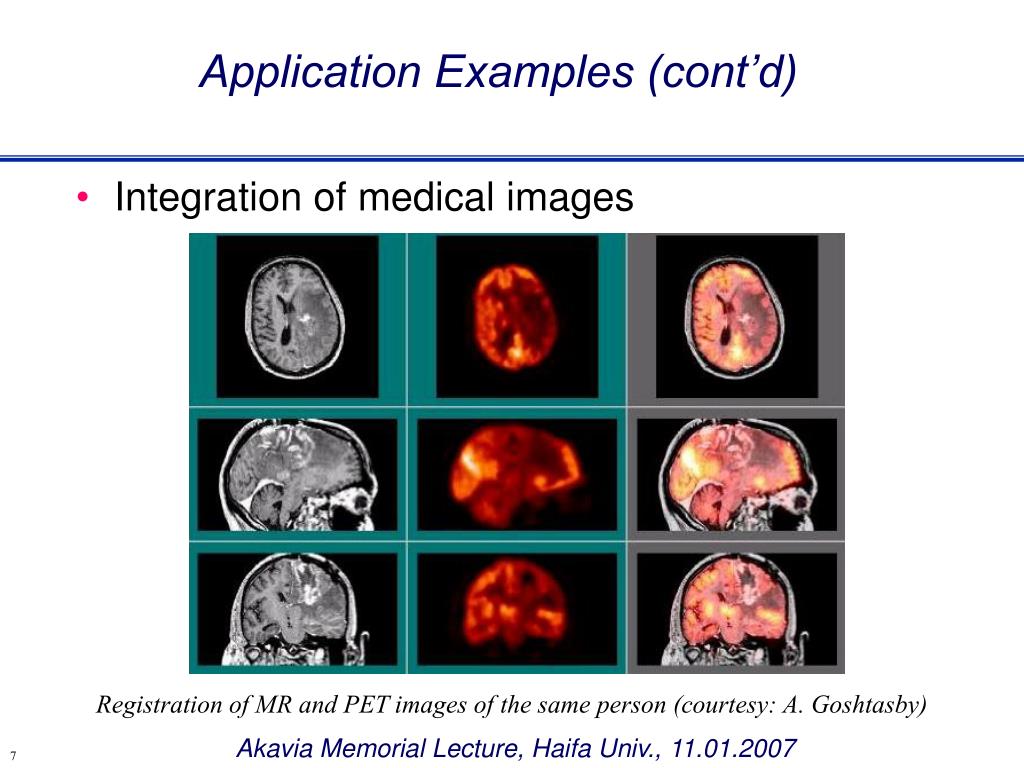 Application Examples (cont'd)

• Integration of medical images

Registration of MR and PET images of the same person (courtesy: A. Goshtasby)

7

Akavia Memorial Lecture, Haifa Univ., 11.01.2007